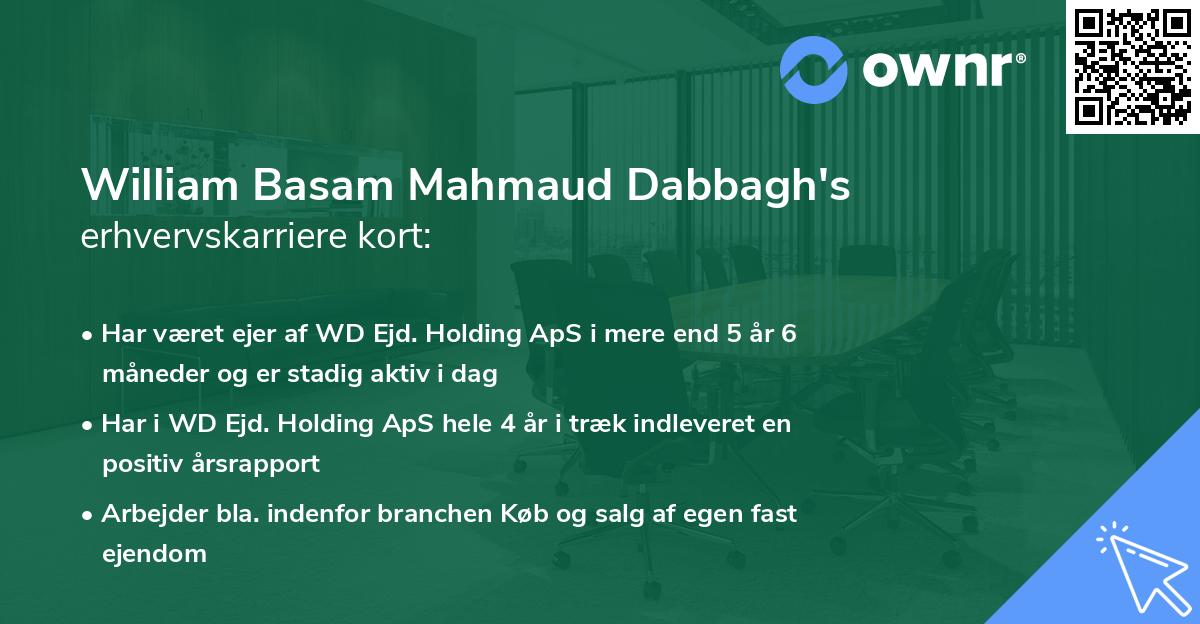 ownr®

William Basam Mahmaud Dabbagh's
erhvervskarriere kort:

• Har været ejer af WD Ejd. Holding ApS i mere end 5 år 6 måneder og er stadig aktiv i dag

• Har i WD Ejd. Holding ApS hele 4 år i træk indleveret en positiv årsrapport

• Arbejder bla. indenfor branchen Køb og salg af egen fast ejendom